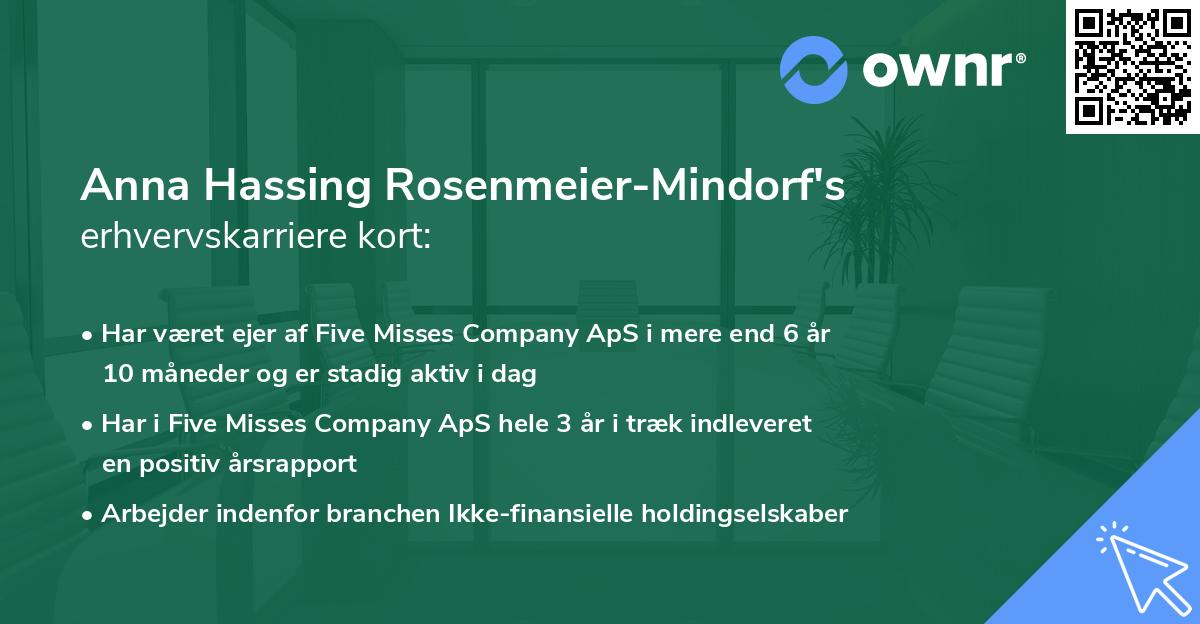 ownr®

Anna Hassing Rosenmeier-Mindorf's erhvervskarriere kort:

• Har været ejer af Five Misses Company ApS i mere end 6 år 10 måneder og er stadig aktiv i dag

• Har i Five Misses Company ApS hele 3 år i træk indleveret en positiv årsrapport

• Arbejder indenfor branchen Ikke-finansielle holdingselskaber